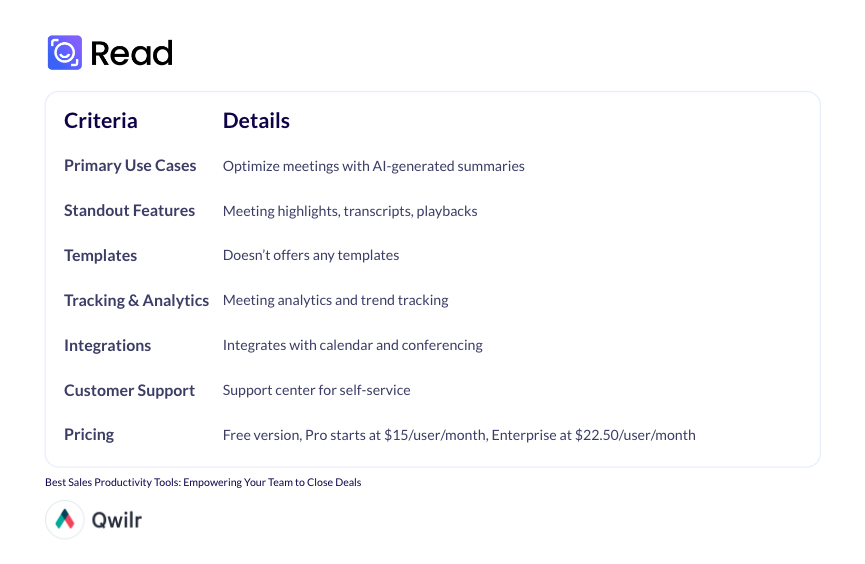 Read

| Criteria | Details |
|---|---|
| Primary Use Cases | Optimize meetings with AI-generated summaries |
| Standout Features | Meeting highlights, transcripts, playbacks |
| Templates | Doesn't offers any templates |
| Tracking & Analytics | Meeting analytics and trend tracking |
| Integrations | Integrates with calendar and conferencing |
| Customer Support | Support center for self-service |
| Pricing | Free version, Pro starts at \$15/user/month, Enterprise at \$22.50/user/month |

Best Sales Productivity Tools: Empowering Your Team to Close Deals

Qwilr